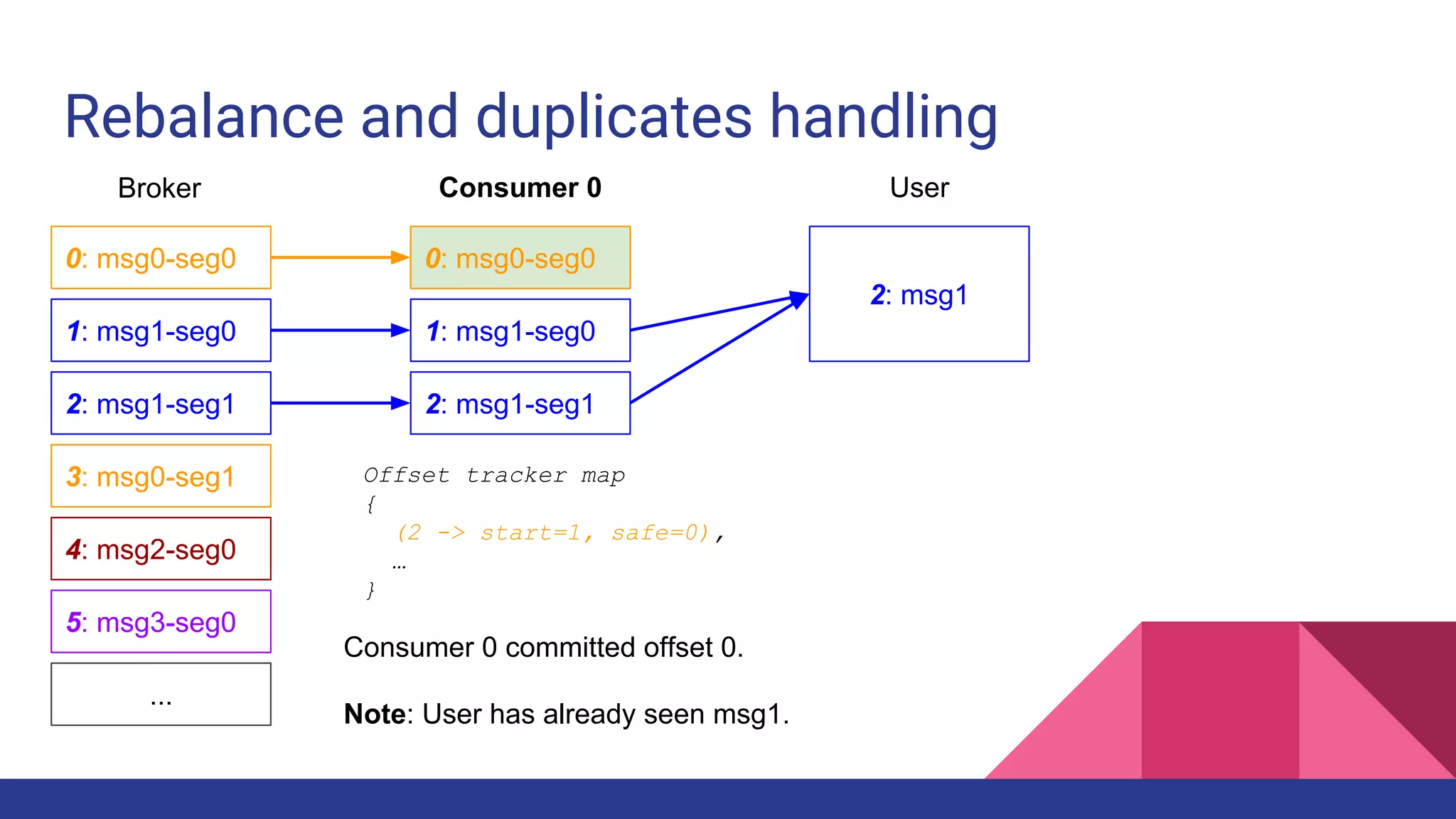 Rebalance and duplicates handling

Broker

0: msg0-seg0

1: msg1-seg0

2: msg1-seg1

3: msg0-seg1

4: msg2-seg0

5: msg3-seg0

...

Consumer 0

0: msg0-seg0

1: msg1-seg0

2: msg1-seg1

User

2: msg1

Offset tracker map
{
(2 -> start=1, safe=0),
...
}

Consumer 0 committed offset 0.

Note: User has already seen msg1.